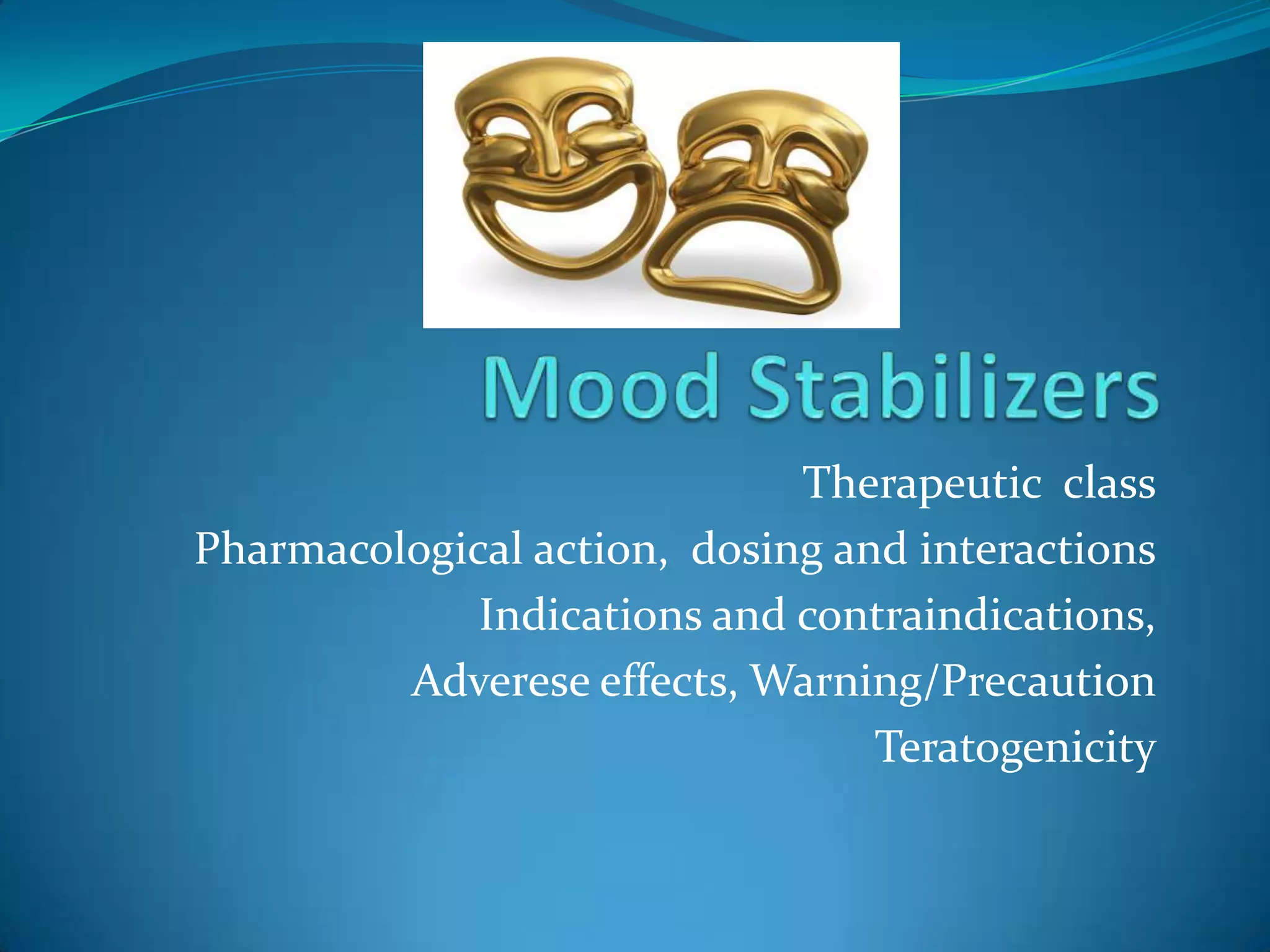 Mood Stabilizers

Therapeutic class
Pharmacological action, dosing and interactions
Indications and contraindications,
Adverese effects, Warning/Precaution
Teratogenicity